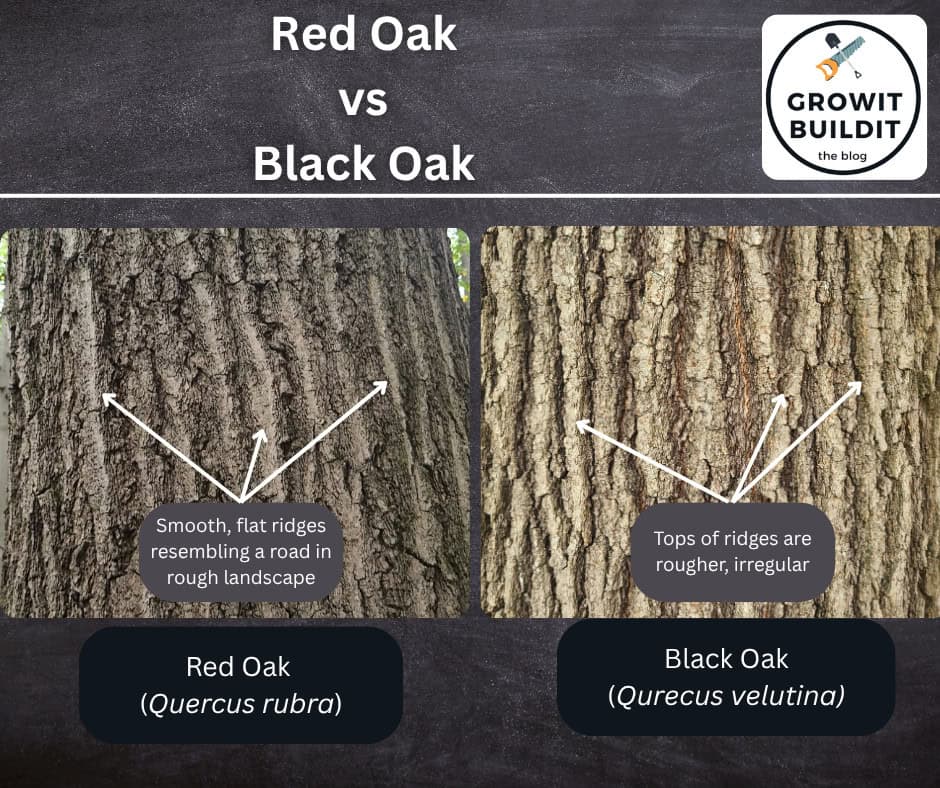 Red Oak
vs
Black Oak

GROWIT
BUILDIT
the blog

Smooth, flat ridges resembling a road in rough landscape

Tops of ridges are rougher, irregular

Red Oak
(Quercus rubra)

Black Oak
(Qurecus velutina)